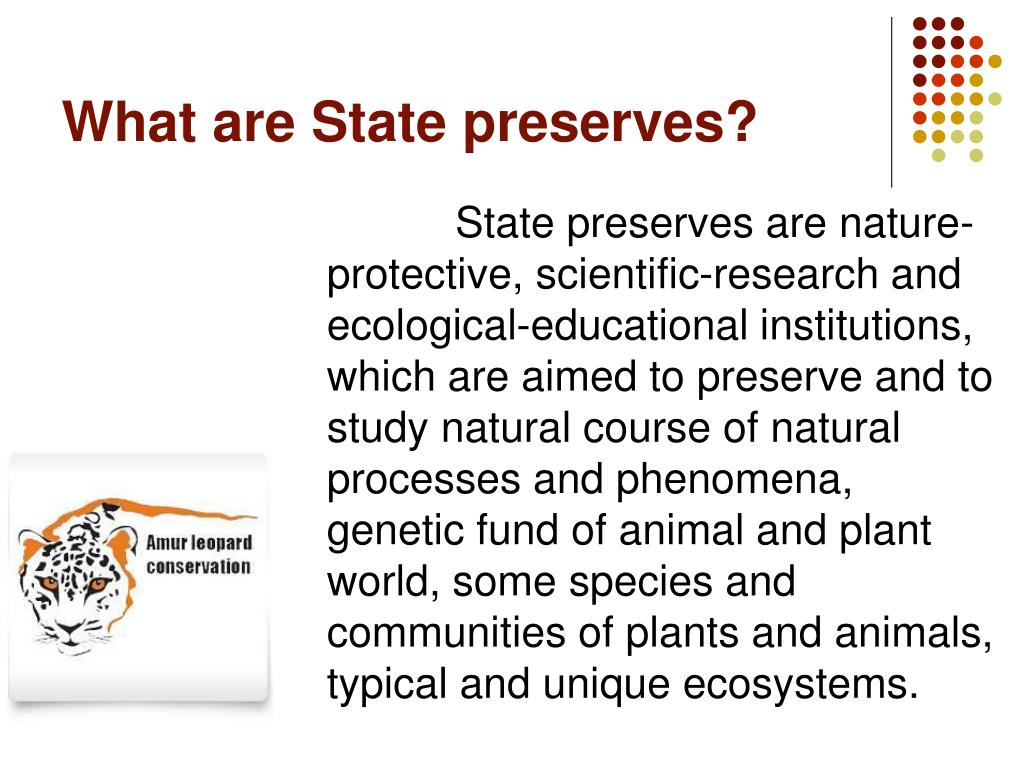 What are State preserves?

State preserves are nature-protective, scientific-research and ecological-educational institutions, which are aimed to preserve and to study natural course of natural processes and phenomena, genetic fund of animal and plant world, some species and communities of plants and animals, typical and unique ecosystems.

Amur leopard conservation